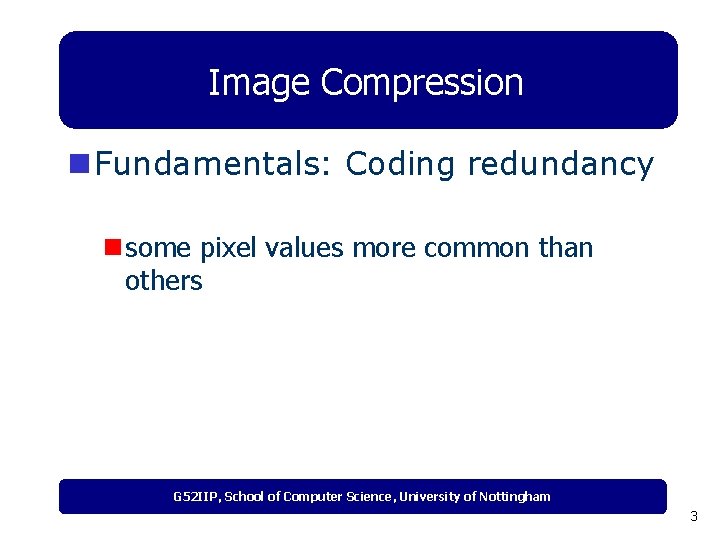 Image Compression

Fundamentals: Coding redundancy

some pixel values more common than others

G52IIP, School of Computer Science, University of Nottingham

3